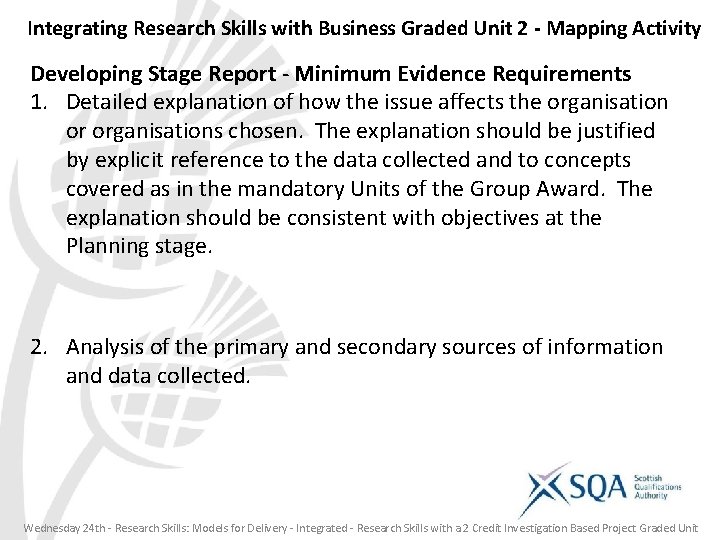 Integrating Research Skills with Business Graded Unit 2 - Mapping Activity

Developing Stage Report - Minimum Evidence Requirements

1. Detailed explanation of how the issue affects the organisation or organisations chosen. The explanation should be justified by explicit reference to the data collected and to concepts covered as in the mandatory Units of the Group Award. The explanation should be consistent with objectives at the Planning stage.

2. Analysis of the primary and secondary sources of information and data collected.

SQA Scottish Qualifications Authority

Wednesday 24th - Research Skills: Models for Delivery - Integrated - Research Skills with a 2 Credit Investigation Based Project Graded Unit